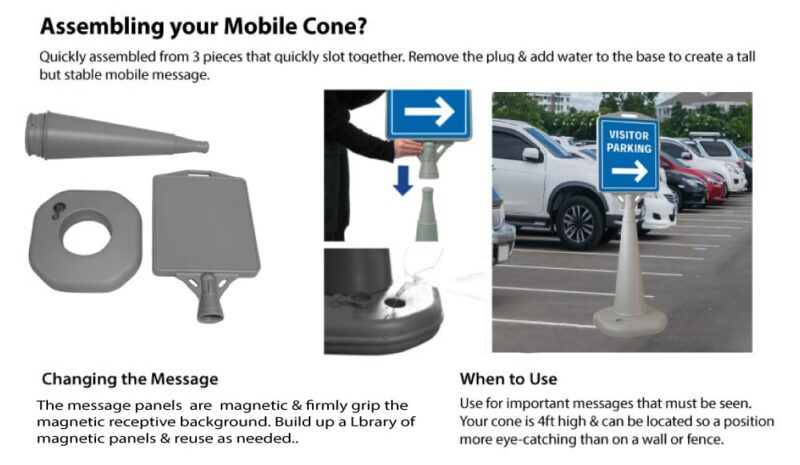 Assembling your Mobile Cone?

Quickly assembled from 3 pieces that quickly slot together. Remove the plug & add water to the base to create a tall but stable mobile message.

VISITOR PARKING

Changing the Message

The message panels are magnetic & firmly grip the magnetic receptive background. Build up a Lbrary of magnetic panels & reuse as needed..

When to Use

Use for important messages that must be seen. Your cone is 4ft high & can be located so a position more eye-catching than on a wall or fence.